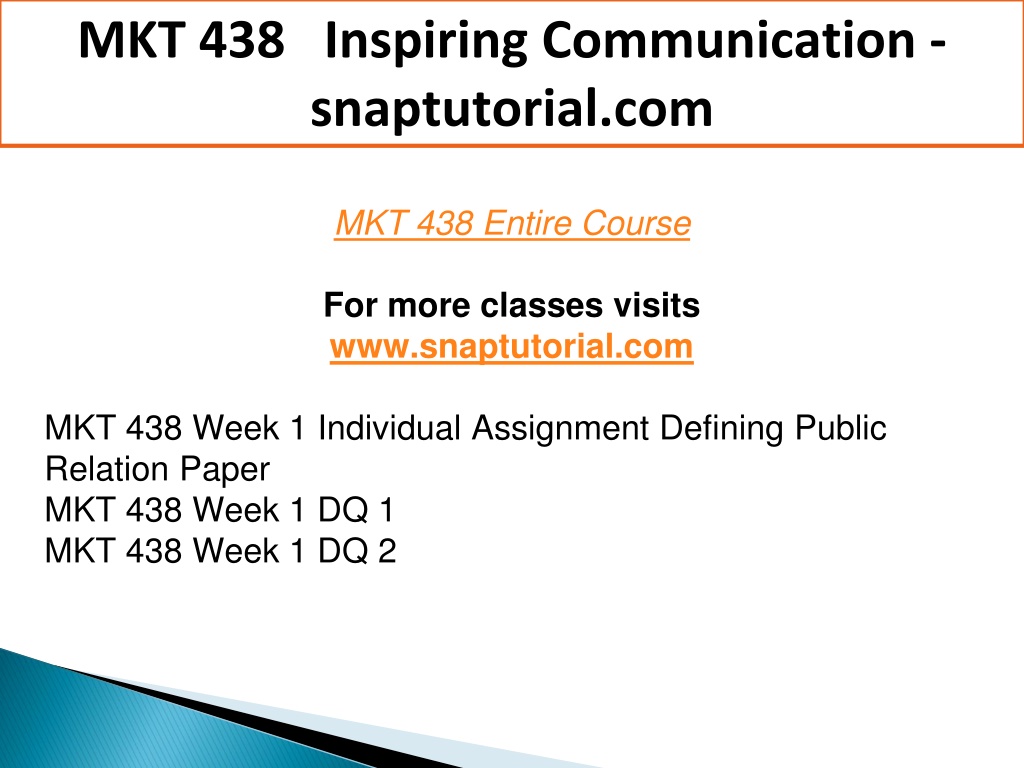 MKT 438 Inspiring Communication - snaptutorial.com

MKT 438 Entire Course

For more classes visits
www.snaptutorial.com

MKT 438 Week 1 Individual Assignment Defining Public Relation Paper
MKT 438 Week 1 DQ 1
MKT 438 Week 1 DQ 2